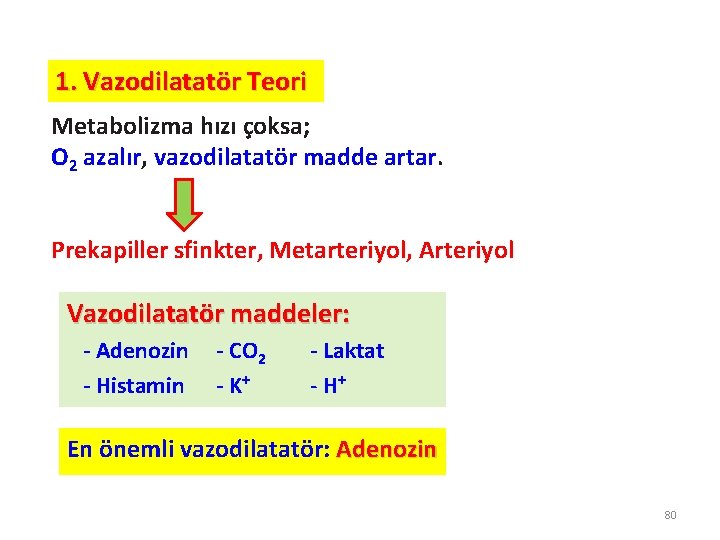 1. Vazodilatatör Teori

Metabolizma hızı çoksa;
$O_2$ azalır, vazodilatatör madde artar.

Prekapiller sfinkter, Metarteriyol, Arteriyol

Vazodilatatör maddeler:

- Adenozin - $CO_2$ - Laktat
- Histamin - $K^+$ - $H^+$

En önemli vazodilatatör: Adenozin

80